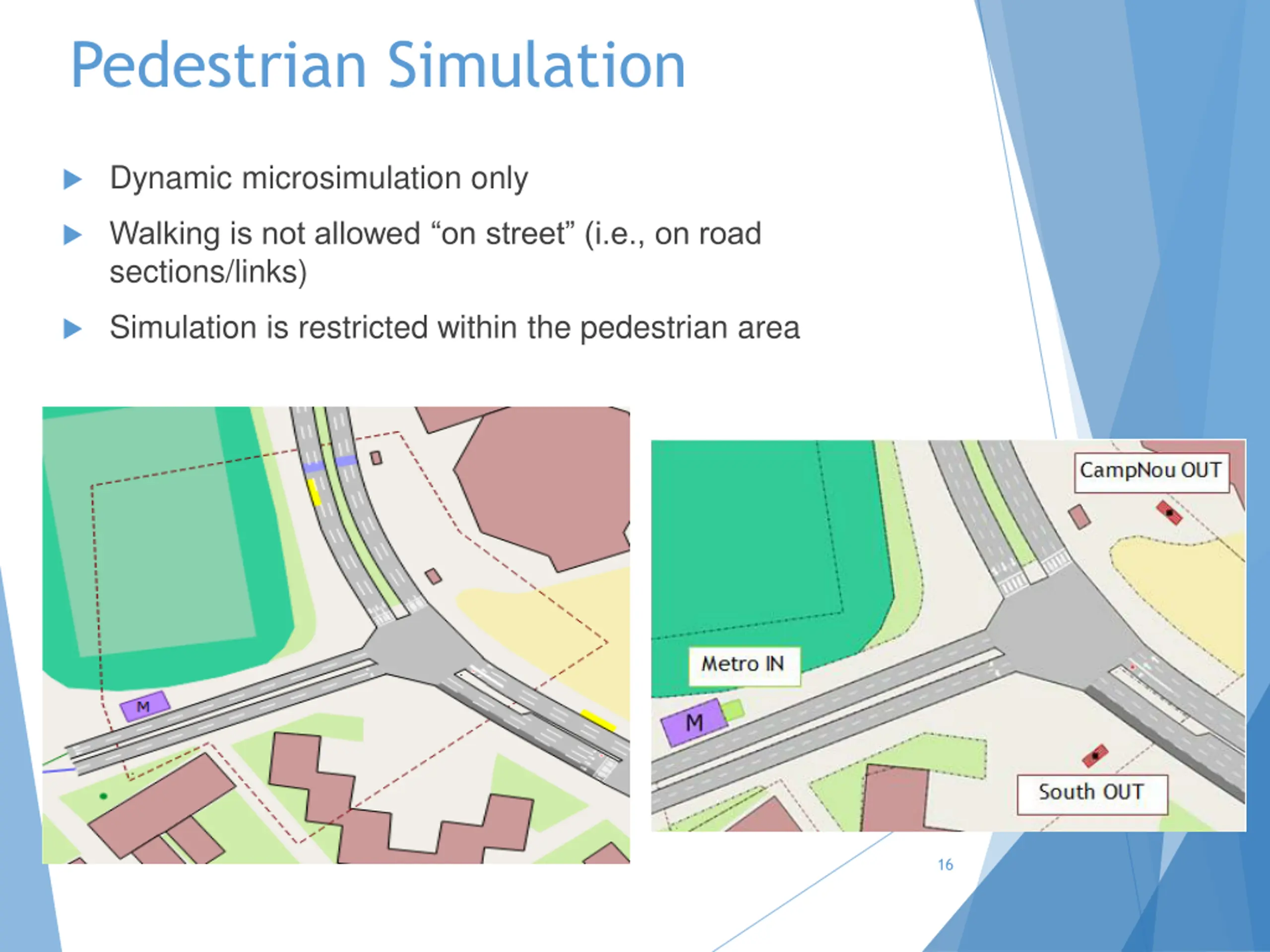 Pedestrian Simulation

Dynamic microsimulation only

Walking is not allowed “on street” (i.e., on road sections/links)

Simulation is restricted within the pedestrian area

M

CampNou OUT

Metro IN

M

South OUT

16